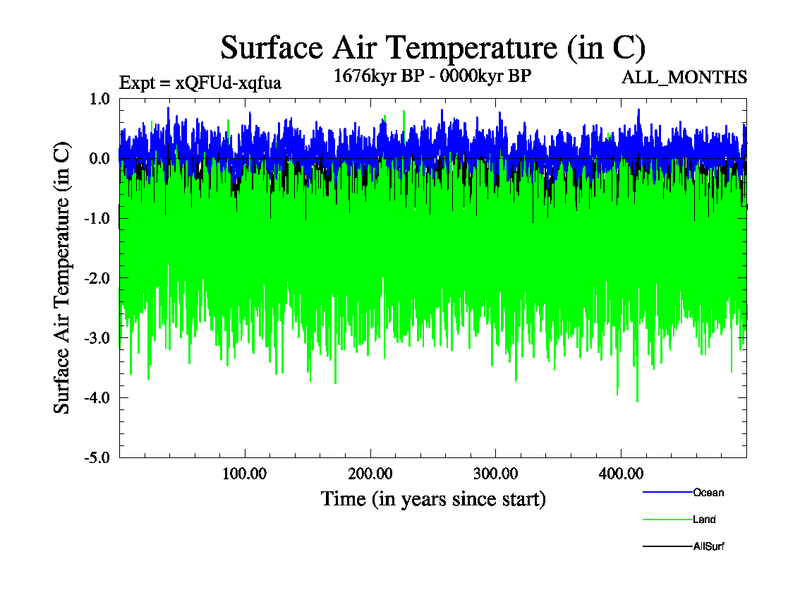 Surface Air Temperature (in C)

Expt = xQFUd-xqfua

1676kyr BP - 0000kyr BP

ALL_MONTHS

Surface Air Temperature (in C)

1.0
0.0
-1.0
-2.0
-3.0
-4.0
-5.0

100.00
200.00
300.00
400.00

Time (in years since start)

Ocean
Land
AllSurf